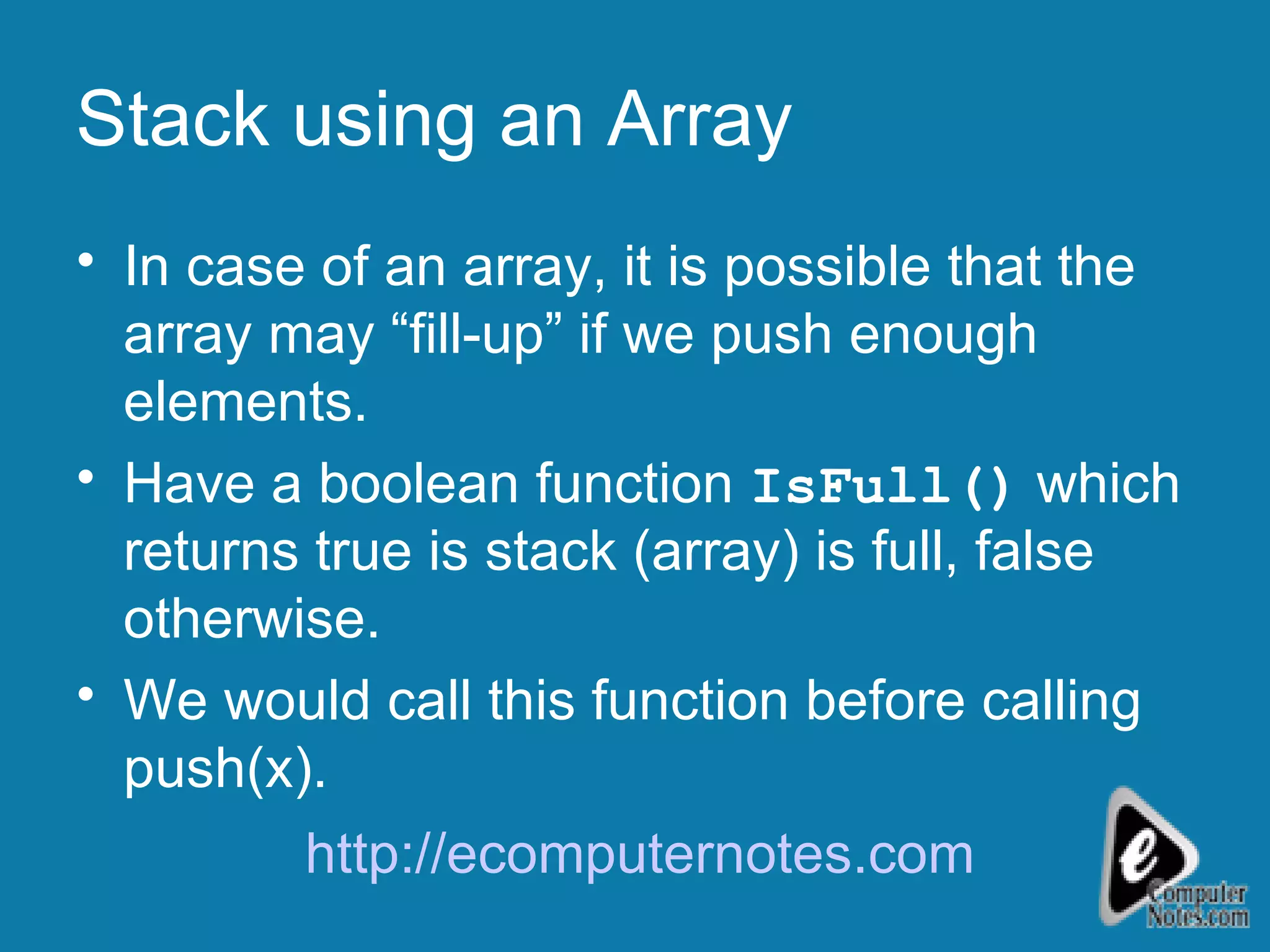 Stack using an Array

• In case of an array, it is possible that the array may “fill-up” if we push enough elements.
• Have a boolean function IsFull() which returns true is stack (array) is full, false otherwise.
• We would call this function before calling push(x).

http://ecomputernotes.com

e
Computer
Notes.com